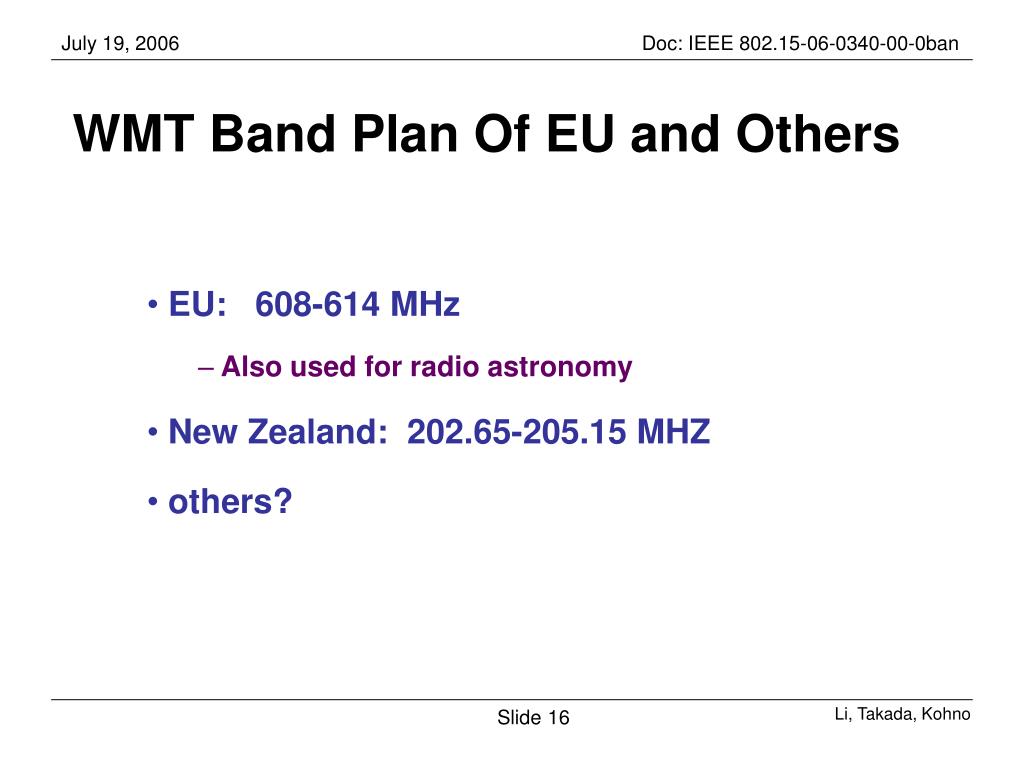 July 19, 2006

Doc: IEEE 802.15-06-0340-00-0ban

WMT Band Plan Of EU and Others

• EU: 608-614 MHz

– Also used for radio astronomy

• New Zealand: 202.65-205.15 MHZ

• others?

Slide 16

Li, Takada, Kohno